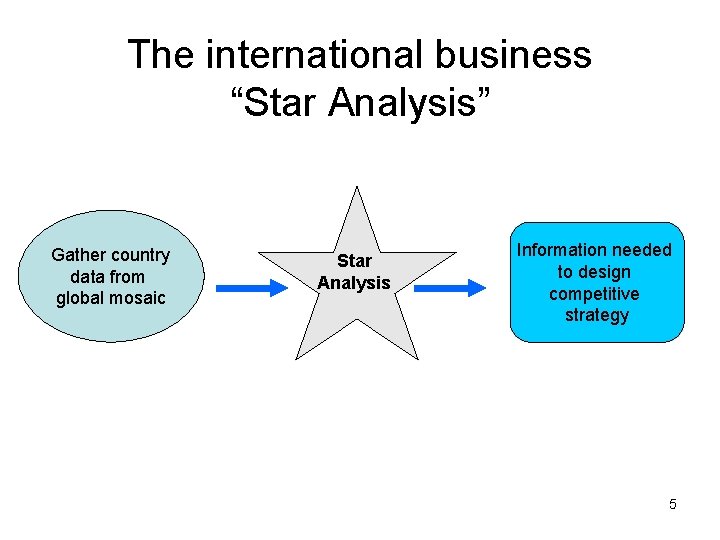 The international business
“Star Analysis”

Gather country data from global mosaic

Star Analysis

Information needed to design competitive strategy

5